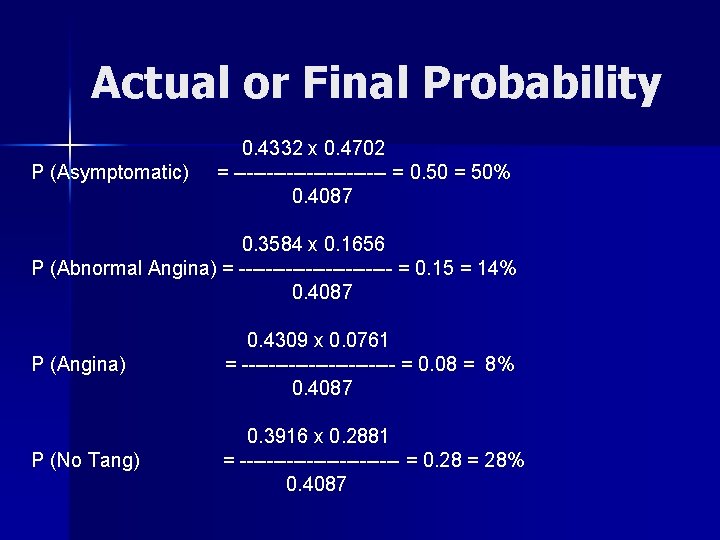 Actual or Final Probability

P (Asymptomatic) $= \frac{0.4332 \times 0.4702}{0.4087} = 0.50 = 50\%$

P (Abnormal Angina) $= \frac{0.3584 \times 0.1656}{0.4087} = 0.15 = 14\%$

P (Angina) $= \frac{0.4309 \times 0.0761}{0.4087} = 0.08 = 8\%$

P (No Tang) $= \frac{0.3916 \times 0.2881}{0.4087} = 0.28 = 28\%$